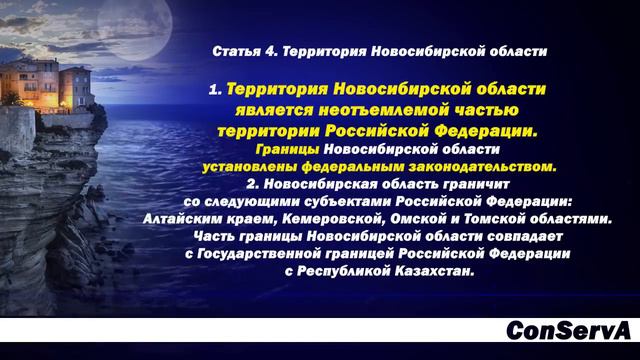 Статья 4. Территория Новосибирской области

1. Территория Новосибирской области является неотъемлемой частью территории Российской Федерации. Границы Новосибирской области установлены федеральным законодательством.
2. Новосибирская область граничит со следующими субъектами Российской Федерации: Алтайским краем, Кемеровской, Омской и Томской областями. Часть границы Новосибирской области совпадает с Государственной границей Российской Федерации с Республикой Казахстан.

ConServA